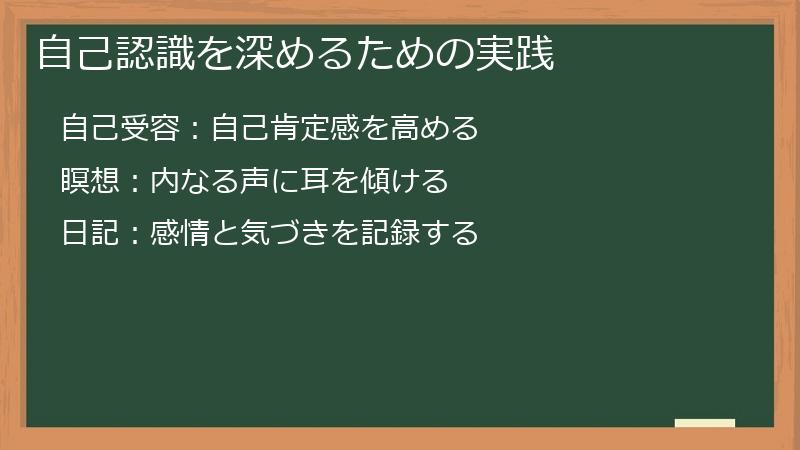 自己認識を深めるための実践

自己受容：自己肯定感を高める

瞑想：内なる声に耳を傾ける

日記：感情と気づきを記録する